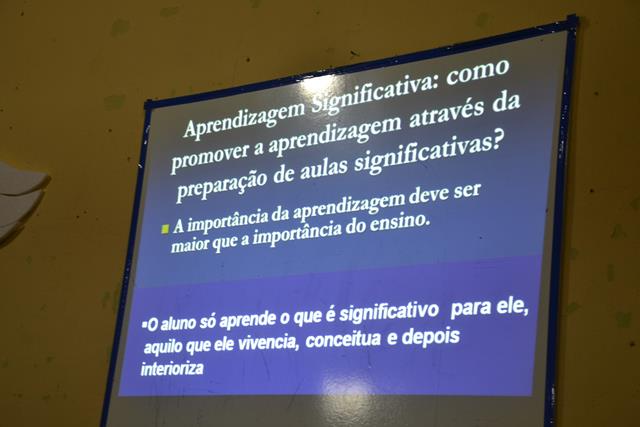 Aprendizagem Significativa: como promover a aprendizagem através da preparação de aulas significativas?

A importância da aprendizagem deve ser maior que a importância do ensino.

▪O aluno só aprende o que é significativo para ele, aquilo que ele vivencia, conceitua e depois interioriza